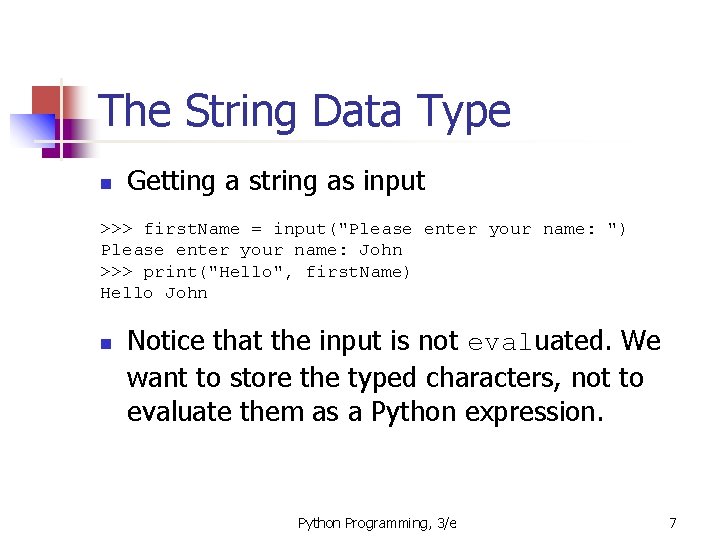 The String Data Type

Getting a string as input

>>> firstName = input("Please enter your name: ")
Please enter your name: John
>>> print("Hello", firstName)
Hello John

Notice that the input is not evaluated. We want to store the typed characters, not to evaluate them as a Python expression.

Python Programming, 3/e

7